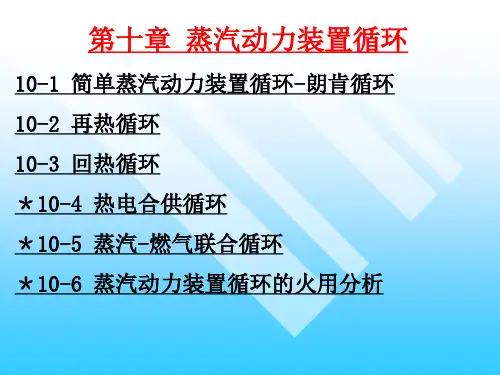 第十章 蒸汽动力装置循环

10-1 简单蒸汽动力装置循环-朗肯循环

10-2 再热循环

10-3 回热循环

*10-4 热电合供循环

*10-5 蒸汽-燃气联合循环

*10-6 蒸汽动力装置循环的火用分析